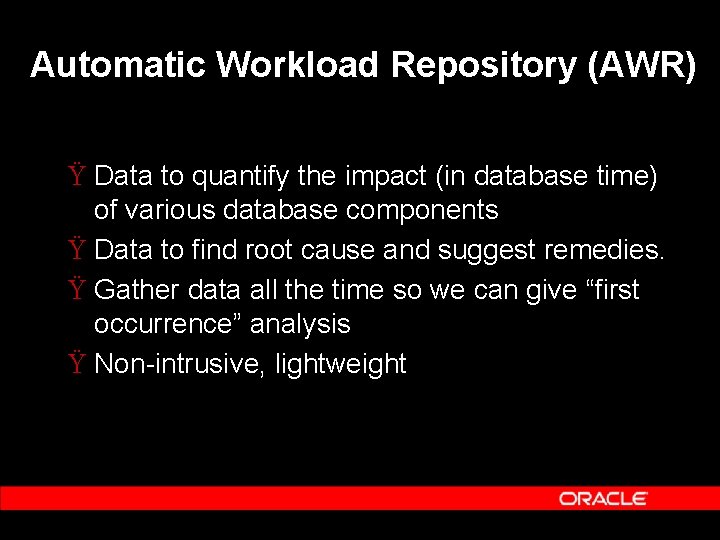 Automatic Workload Repository (AWR)

Ÿ Data to quantify the impact (in database time) of various database components

Ÿ Data to find root cause and suggest remedies.

Ÿ Gather data all the time so we can give “first occurrence” analysis

Ÿ Non-intrusive, lightweight

ORACLE